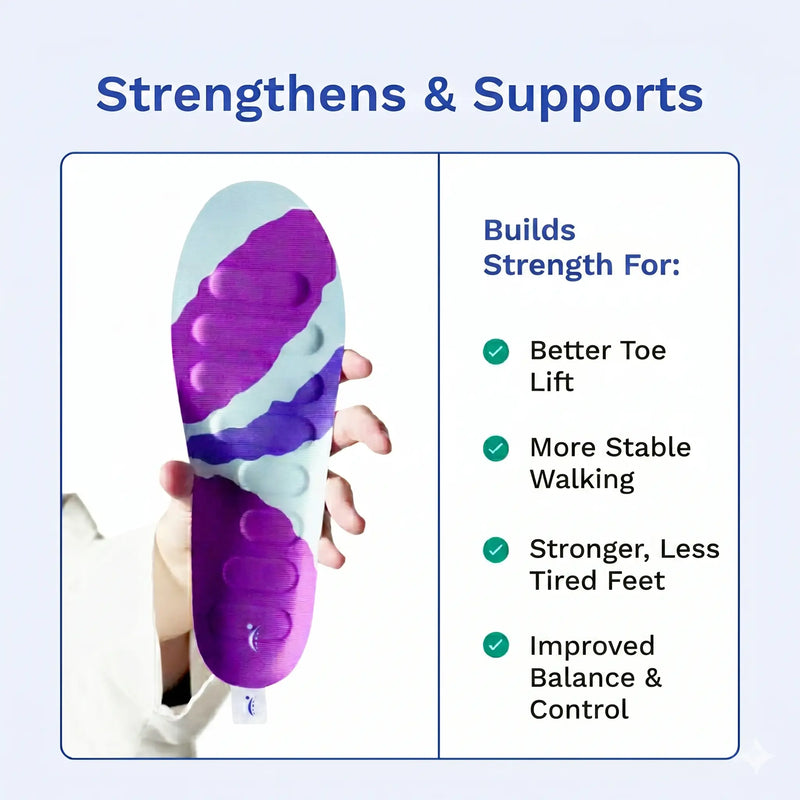 Strengthens & Supports

Builds Strength For:

Better Toe Lift

More Stable Walking

Stronger, Less Tired Feet

Improved Balance & Control